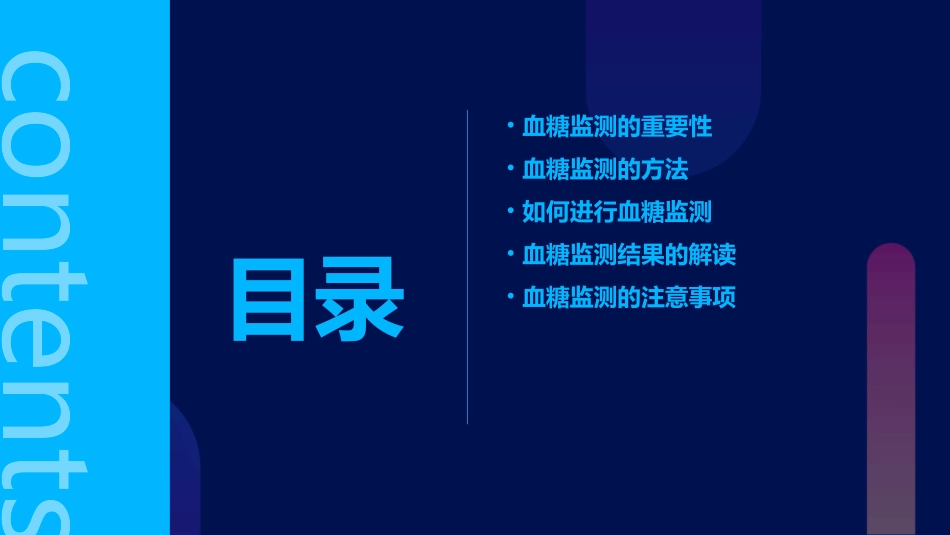 contents

目录

• 血糖监测的重要性
• 血糖监测的方法
• 如何进行血糖监测
• 血糖监测结果的解读
• 血糖监测的注意事项